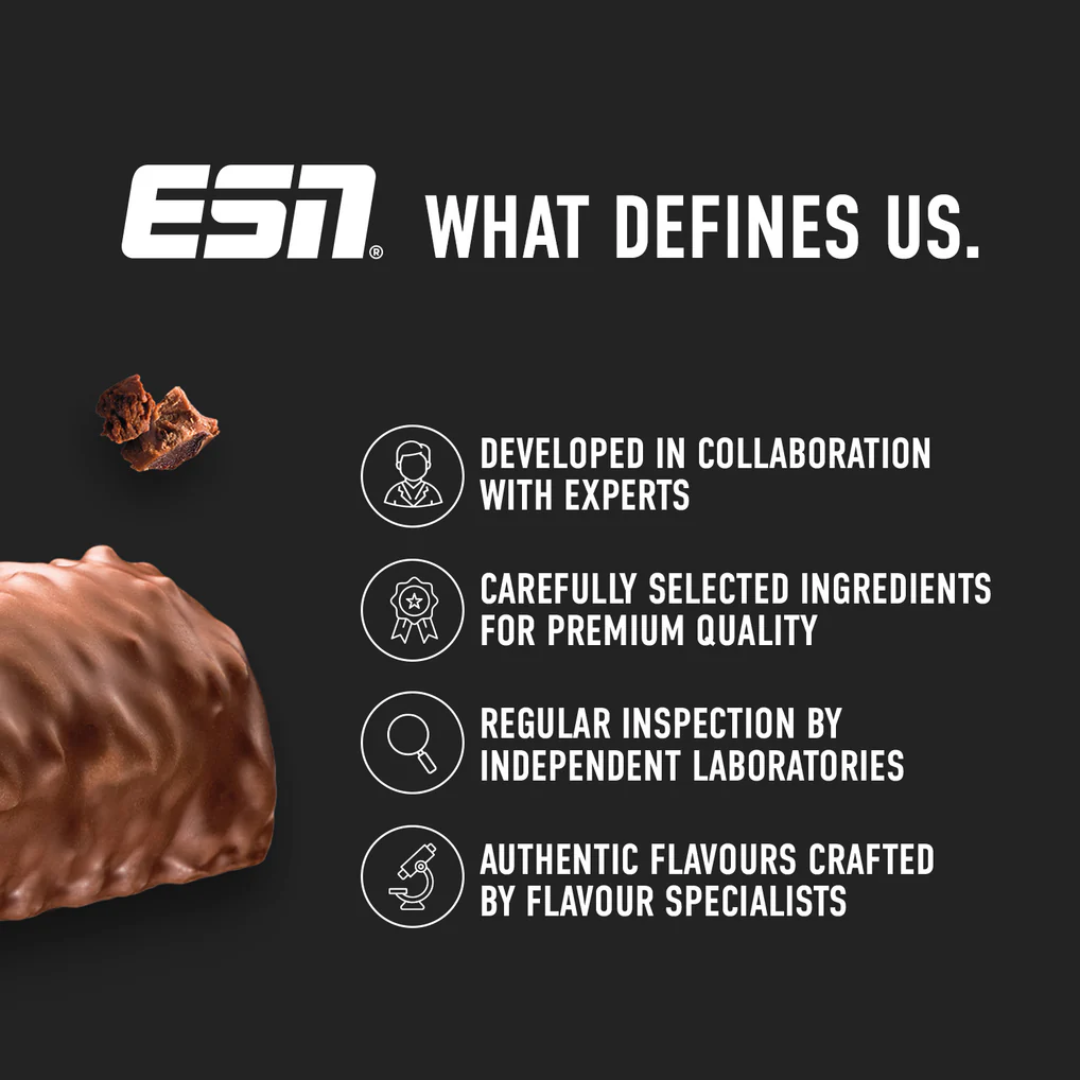 ESN® WHAT DEFINES US.

DEVELOPED IN COLLABORATION WITH EXPERTS

CAREFULLY SELECTED INGREDIENTS FOR PREMIUM QUALITY

REGULAR INSPECTION BY INDEPENDENT LABORATORIES

AUTHENTIC FLAVOURS CRAFTED BY FLAVOUR SPECIALISTS